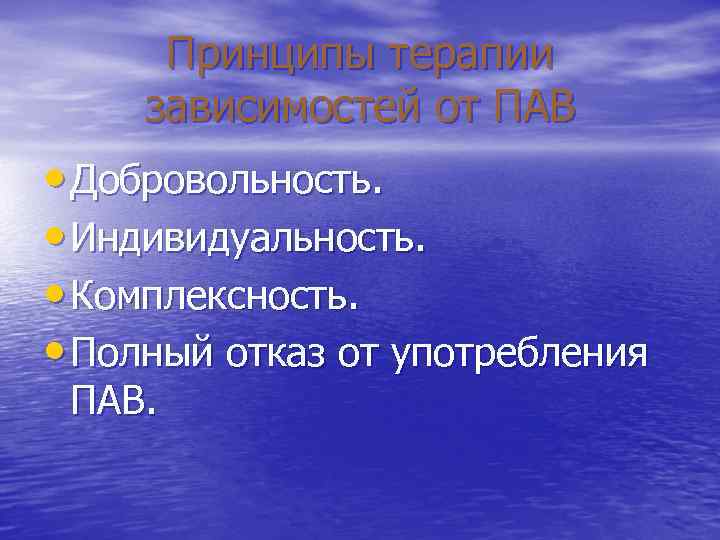 Принципы терапии зависимостей от ПАВ

• Добровольность.
• Индивидуальность.
• Комплексность.
• Полный отказ от употребления ПАВ.